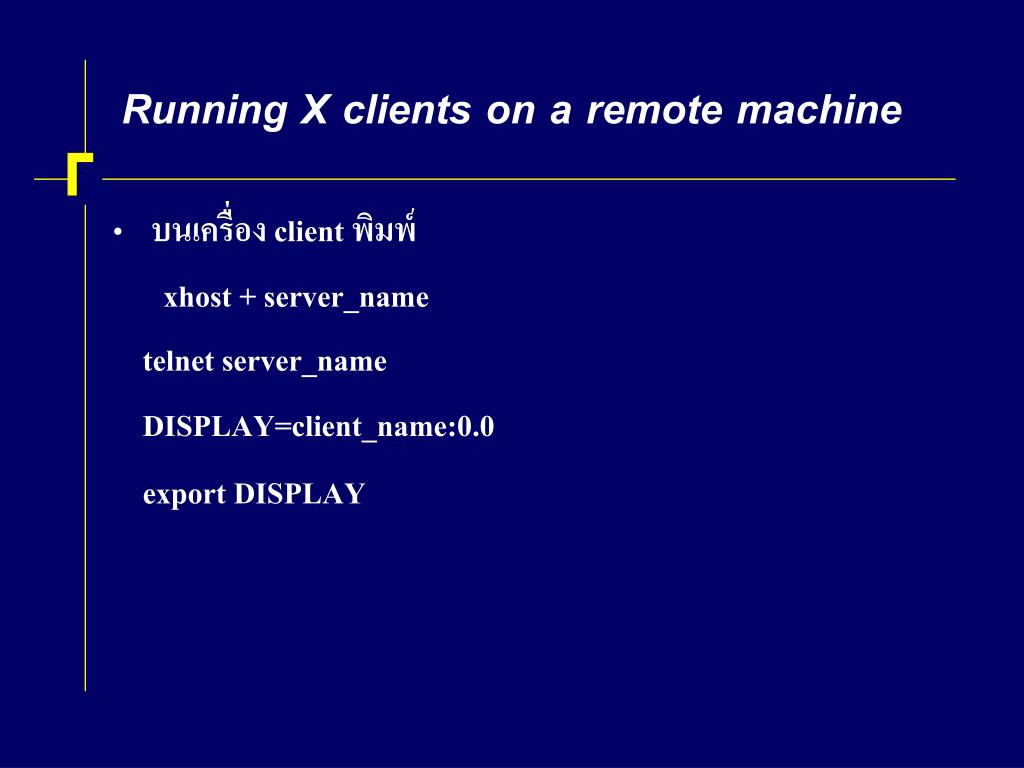 Running X clients on a remote machine

• บนเครื่อง client พิมพ์

xhost + server_name

telnet server_name

DISPLAY=client_name:0.0

export DISPLAY